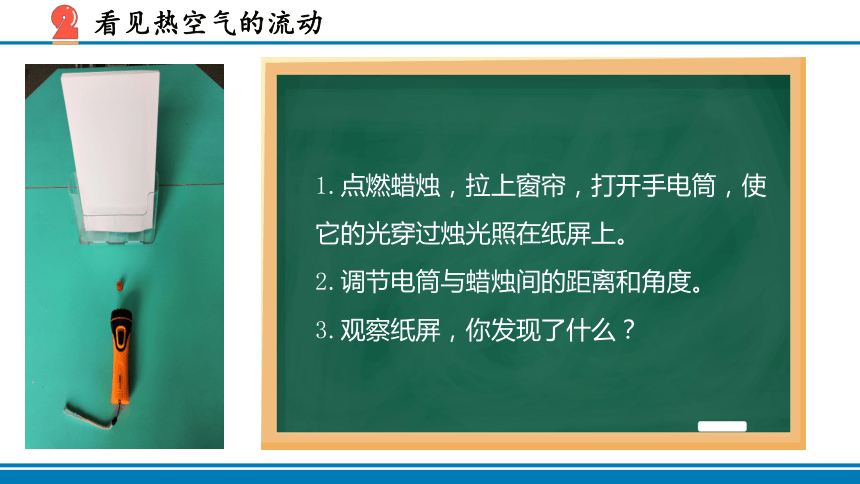 2 看见热空气的流动

1. 点燃蜡烛，拉上窗帘，打开手电筒，使它的光穿过烛光照在纸屏上。

2. 调节电筒与蜡烛间的距离和角度。

3. 观察纸屏，你发现了什么？